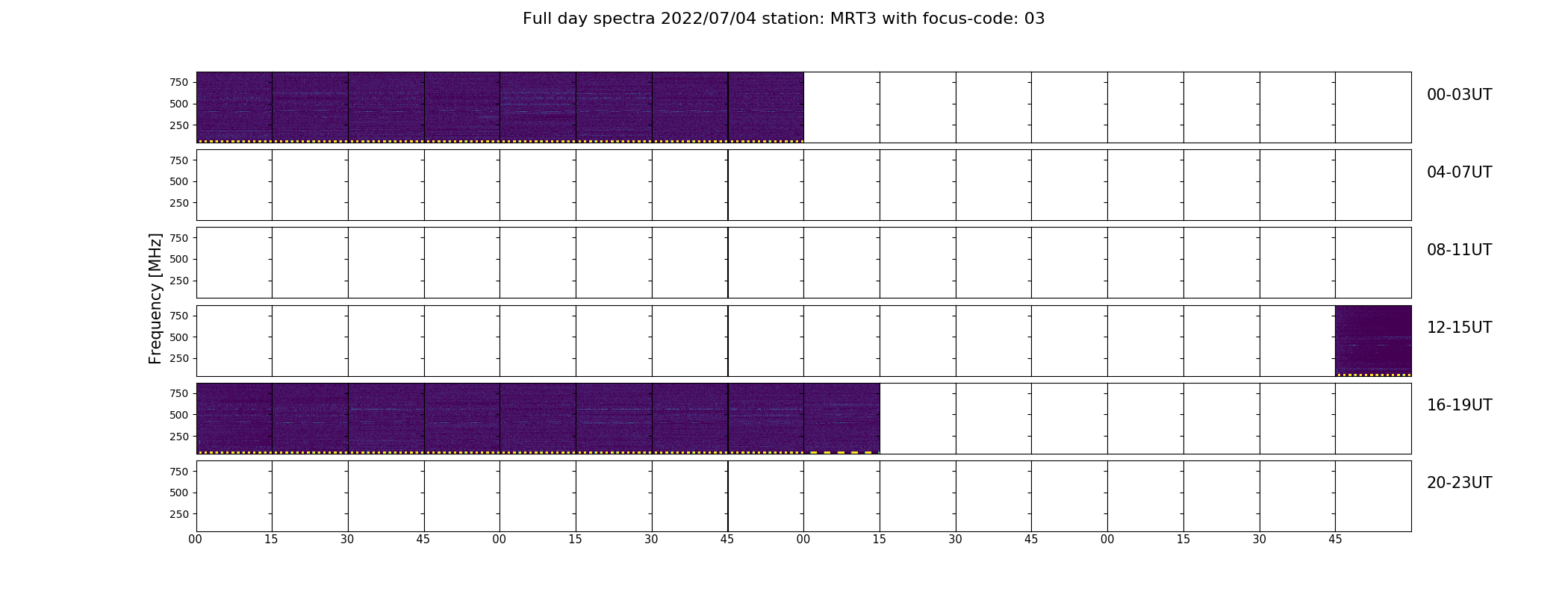 Full day spectra 2022/07/04 station: MRT3 with focus-code: 03

Frequency [MHz]

750
500
250
00-03UT

750
500
250
04-07UT

750
500
250
08-11UT

750
500
250
12-15UT

750
500
250
16-19UT

750
500
250
20-23UT

00 15 30 45 00 15 30 45 00 15 30 45 00 15 30 45